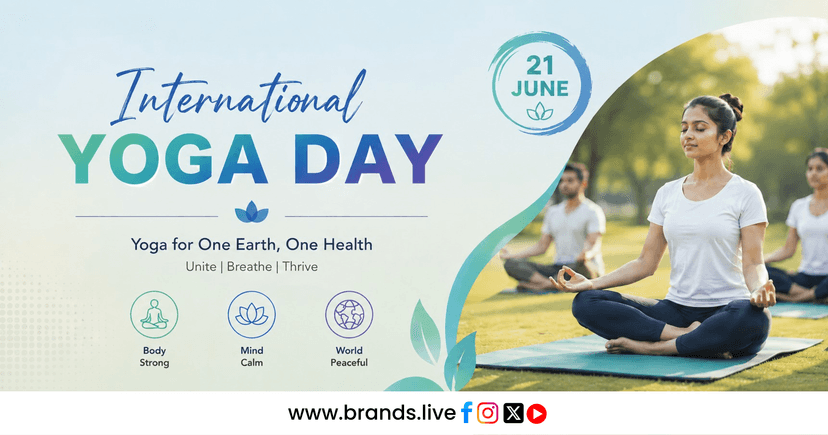 International
YOGA DAY

21
JUNE

Yoga for One Earth, One Health
Unite | Breathe | Thrive

Body
Strong

Mind
Calm

World
Peaceful

www.brands.live